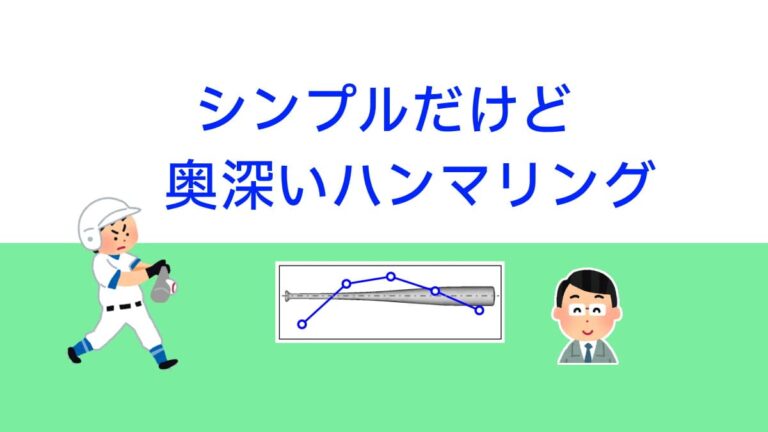 シンプルだけど
奥深いハンマリング